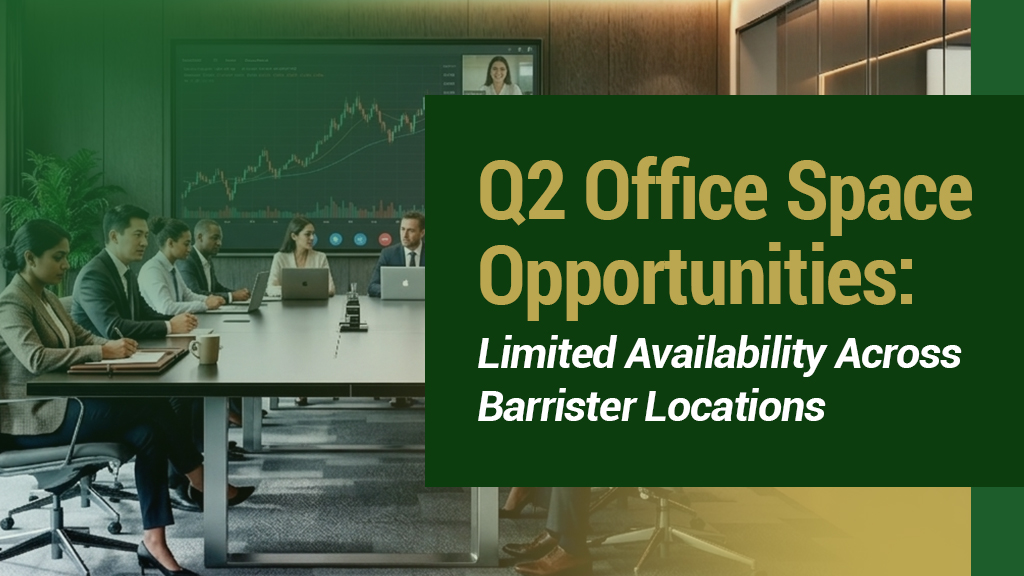 Q2 Office Space Opportunities:

Limited Availability Across Barrister Locations